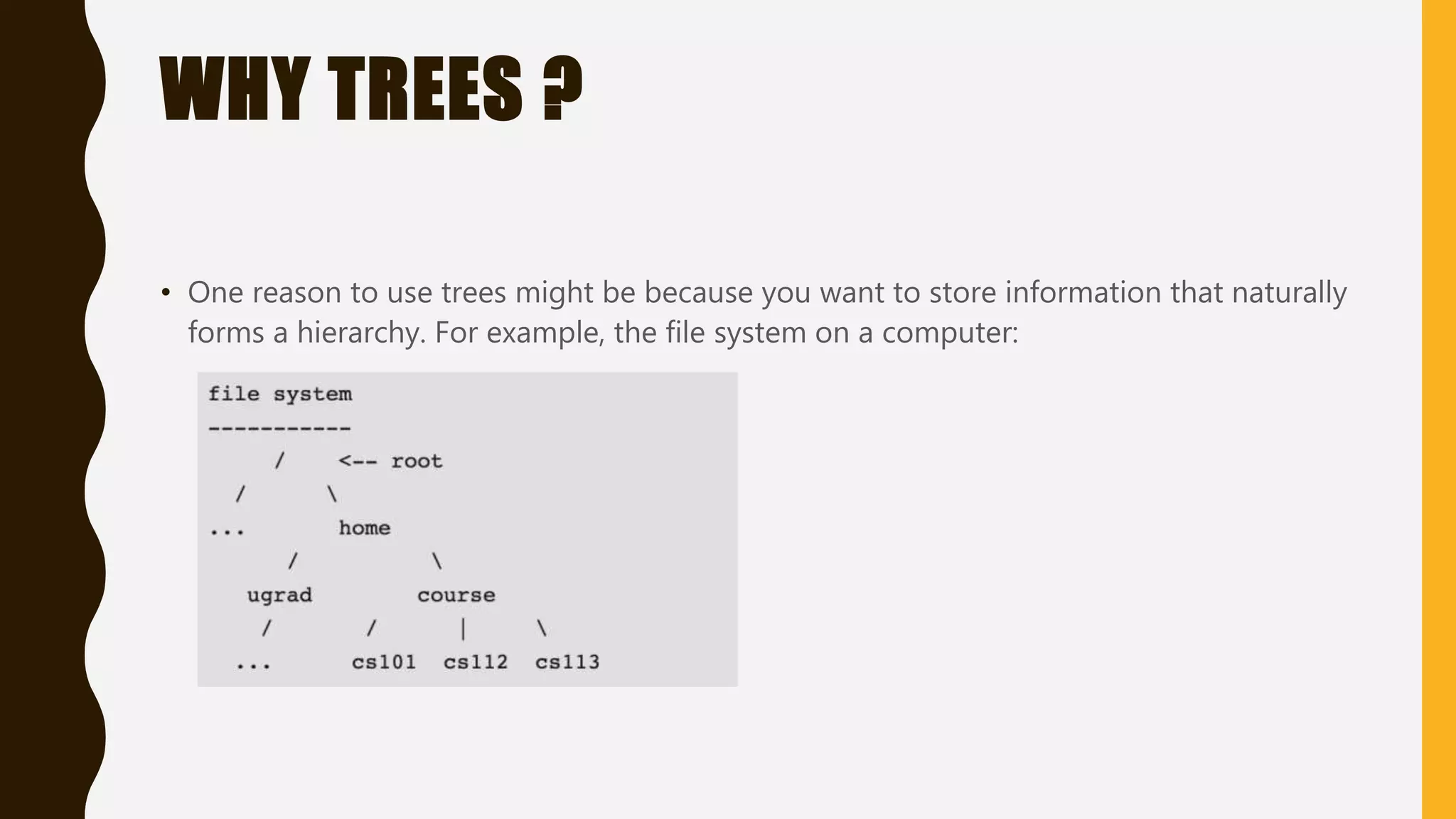 WHY TREES ?

• One reason to use trees might be because you want to store information that naturally forms a hierarchy. For example, the file system on a computer:

file system
-----------
/ <-- root
/ \
... home
/ \
ugrad course
/ / | \
... cs101 cs112 cs113